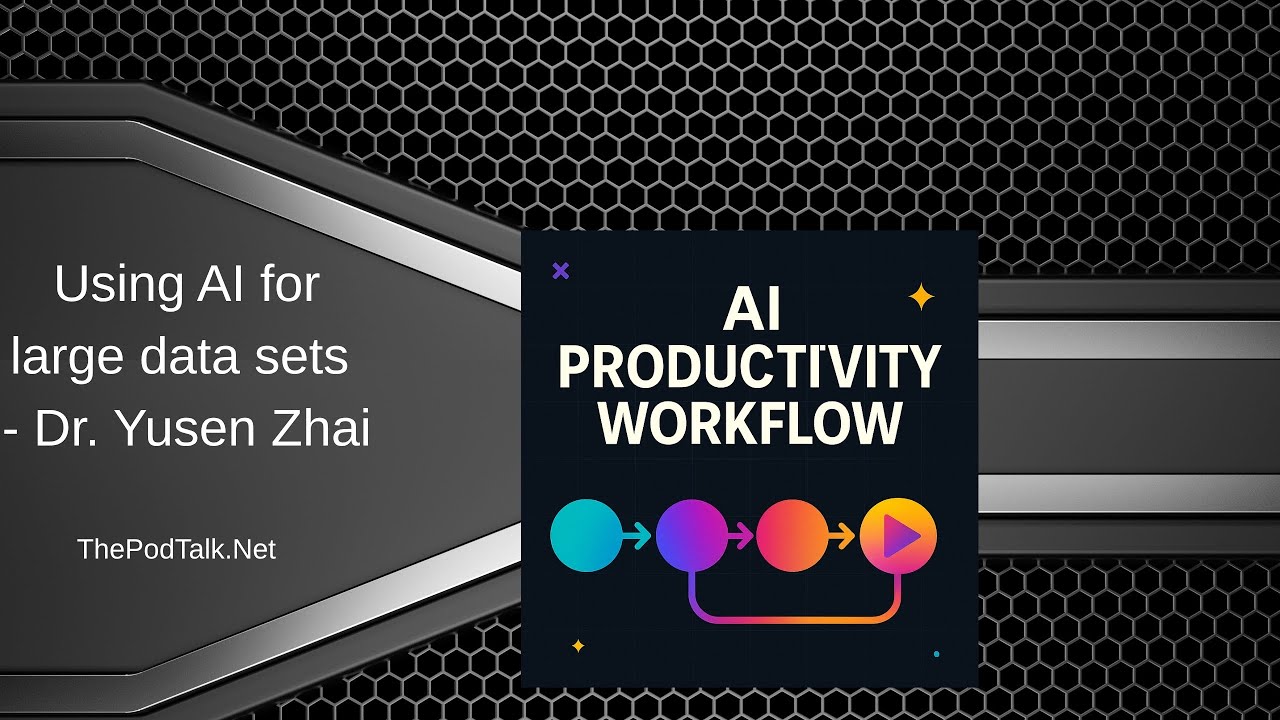 Using AI for large data sets - Dr. Yusen Zhai

ThePodTalk.Net

AI PRODUCTIVITY WORKFLOW